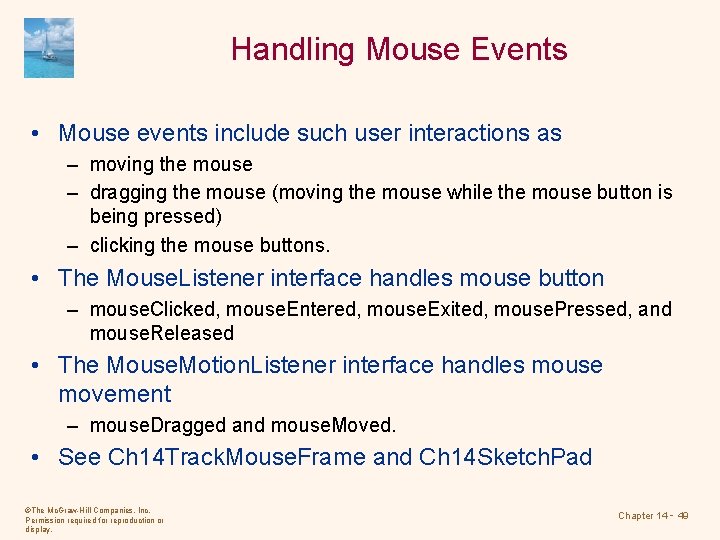 Handling Mouse Events

• Mouse events include such user interactions as
– moving the mouse
– dragging the mouse (moving the mouse while the mouse button is being pressed)
– clicking the mouse buttons.

• The MouseListener interface handles mouse button
– mouseClicked, mouseEntered, mouseExited, mousePressed, and mouseReleased

• The MouseMotionListener interface handles mouse movement
– mouseDragged and mouseMoved.

• See Ch14TrackMouseFrame and Ch14SketchPad

©The McGraw-Hill Companies, Inc. Permission required for reproduction or display.

Chapter 14 - 49